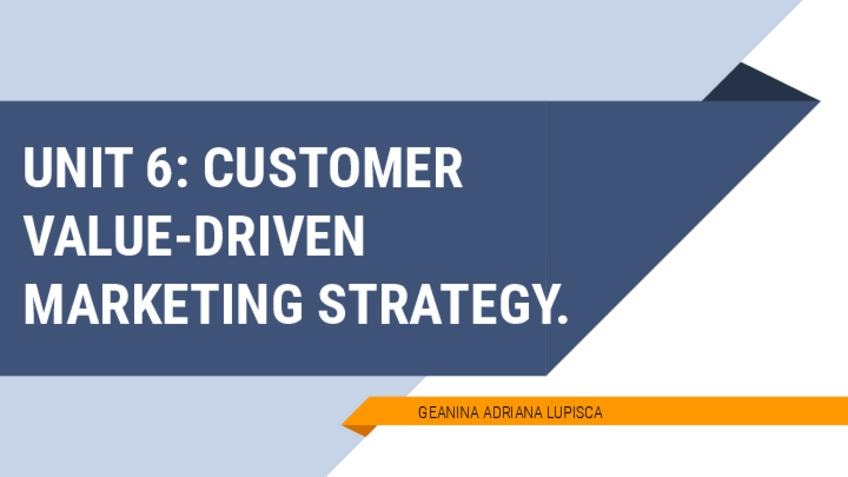 UNIT 6: CUSTOMER VALUE-DRIVEN MARKETING STRATEGY.

GEANINA ADRIANA LUPISCA